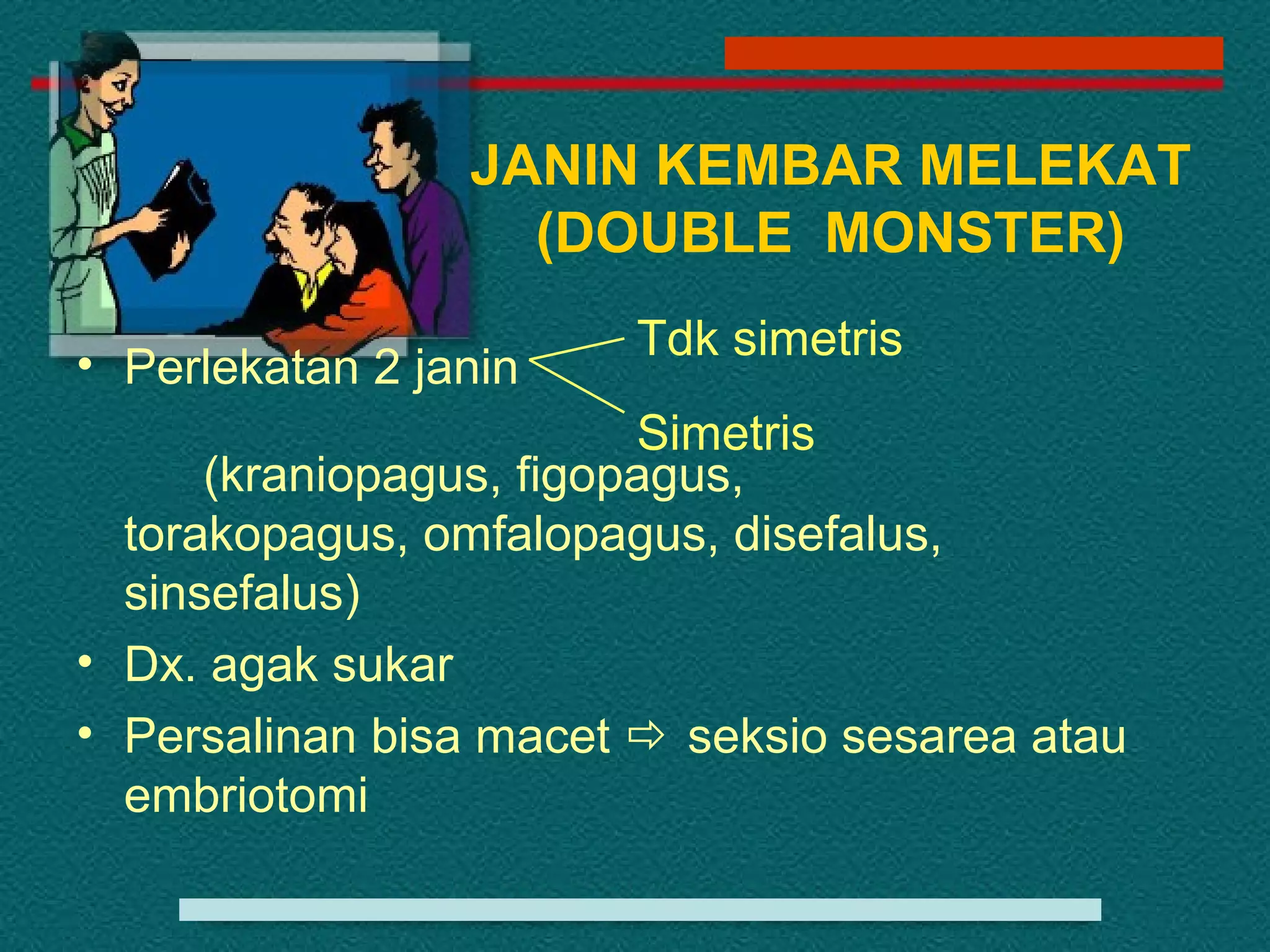 JANIN KEMBAR MELEKAT (DOUBLE MONSTER)

• Perlekatan 2 janin

Tdk simetris

Simetris

(kraniopagus, figopagus, torakopagus, omfalopagus, disefalus, sinsefalus)

• Dx. agak sukar

• Persalinan bisa macet ⇨ seksio sesarea atau embriotomi